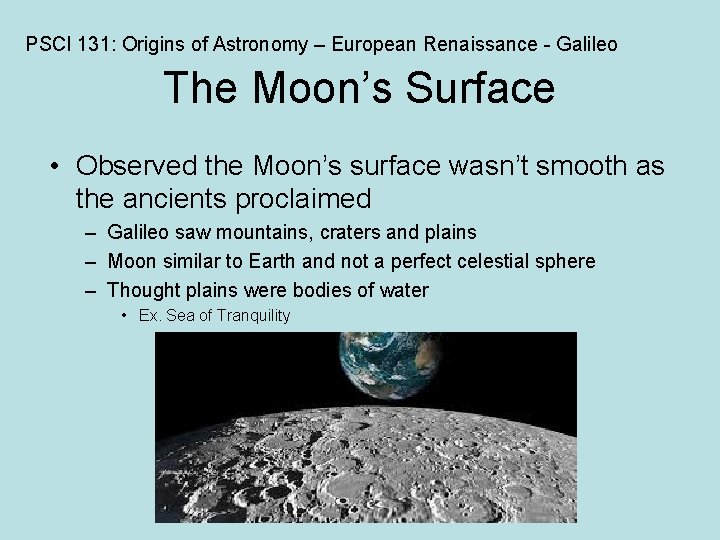 PSCI 131: Origins of Astronomy – European Renaissance - Galileo

The Moon's Surface

• Observed the Moon's surface wasn't smooth as the ancients proclaimed
– Galileo saw mountains, craters and plains
– Moon similar to Earth and not a perfect celestial sphere
– Thought plains were bodies of water
• Ex. Sea of Tranquility